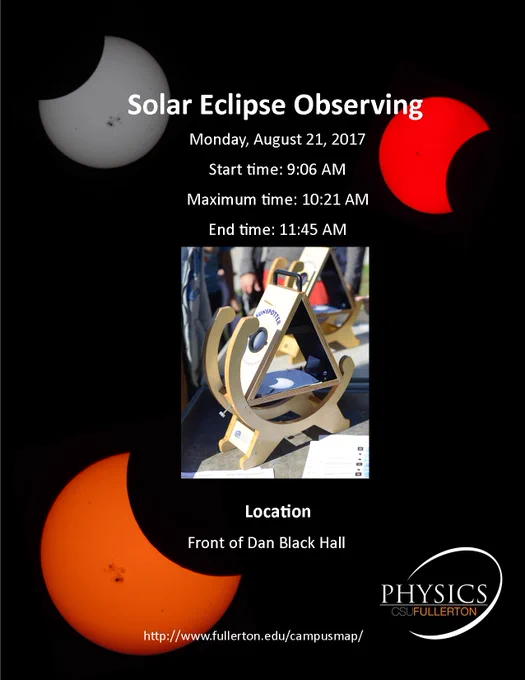 Solar Eclipse Observing

Monday, August 21, 2017

Start time: 9:06 AM

Maximum time: 10:21 AM

End time: 11:45 AM

SUNSPOTTER

Location

Front of Dan Black Hall

PHYSICS
CSUFULLERTON

http://www.fullerton.edu/campusmap/